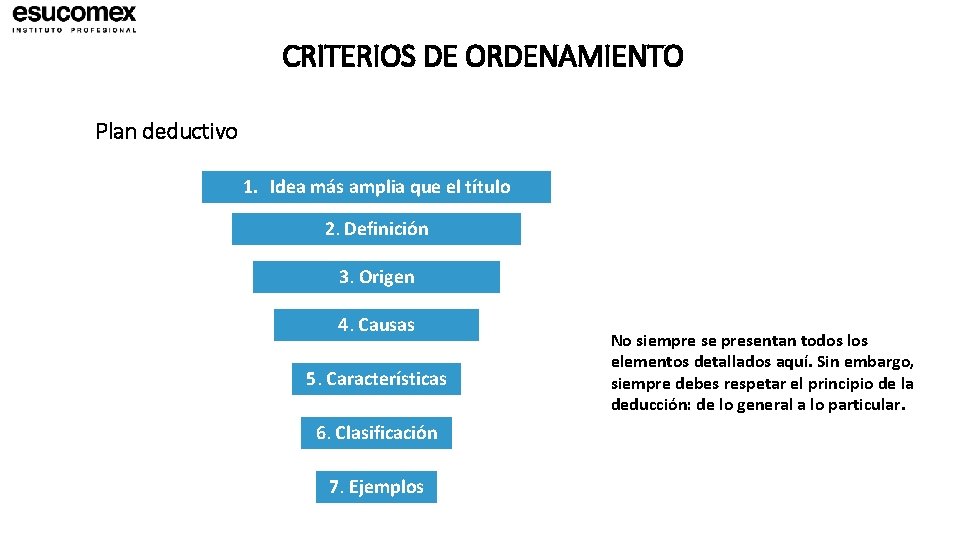 esucomex
INSTITUTO PROFESIONAL

CRITERIOS DE ORDENAMIENTO

Plan deductivo

1. Idea más amplia que el título

2. Definición

3. Origen

4. Causas

5. Características

6. Clasificación

7. Ejemplos

No siempre se presentan todos los elementos detallados aquí. Sin embargo, siempre debes respetar el principio de la deducción: de lo general a lo particular.